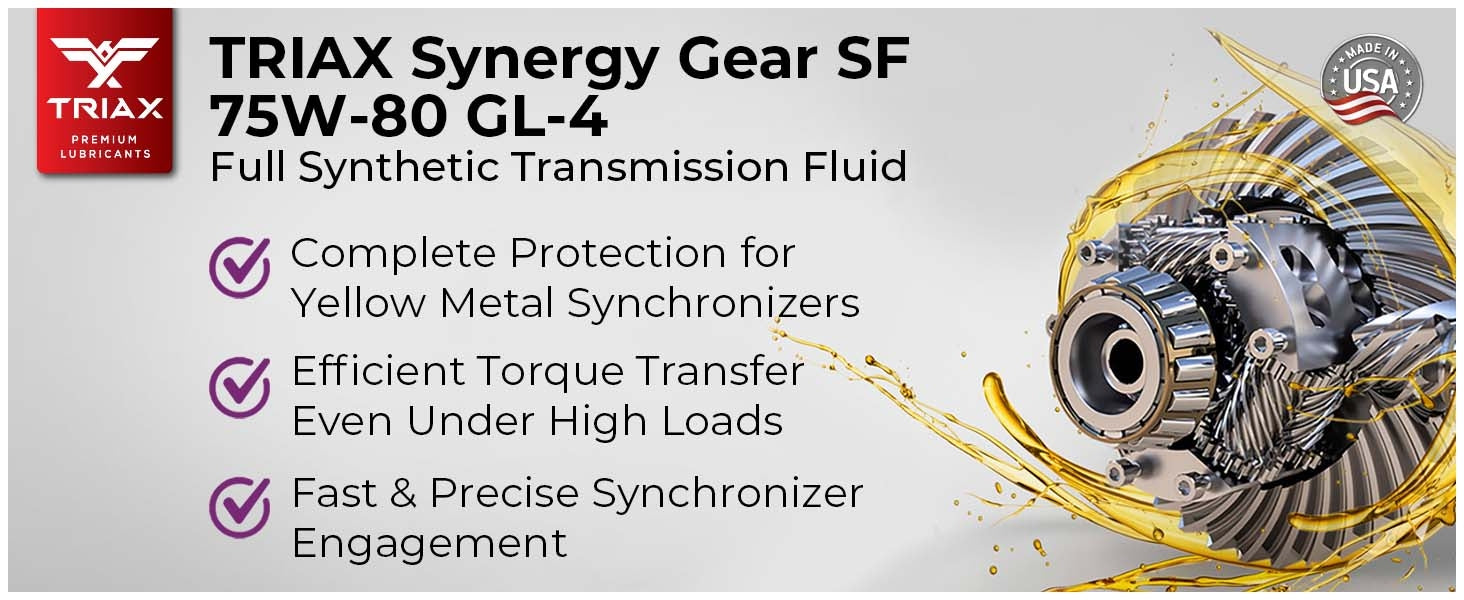 TRIAX
PREMIUM LUBRICANTS

TRIAX Synergy Gear SF 75W-80 GL-4
Full Synthetic Transmission Fluid

MADE IN USA

Complete Protection for Yellow Metal Synchronizers

Efficient Torque Transfer Even Under High Loads

Fast & Precise Synchronizer Engagement